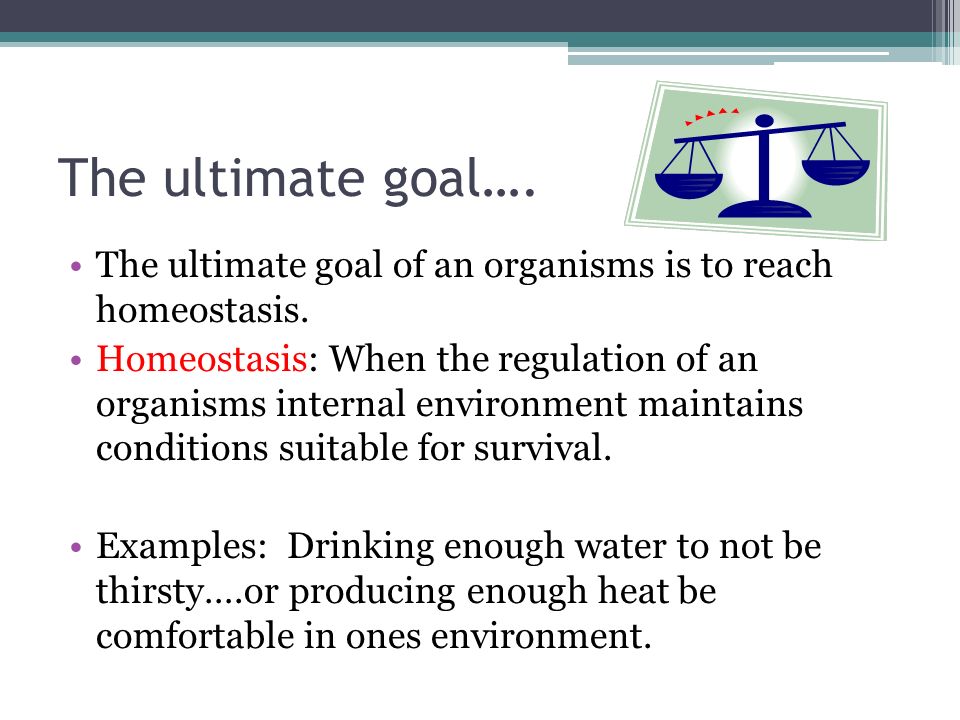 The ultimate goal….

• The ultimate goal of an organisms is to reach homeostasis.
• Homeostasis: When the regulation of an organisms internal environment maintains conditions suitable for survival.

• Examples: Drinking enough water to not be thirsty….or producing enough heat be comfortable in ones environment.